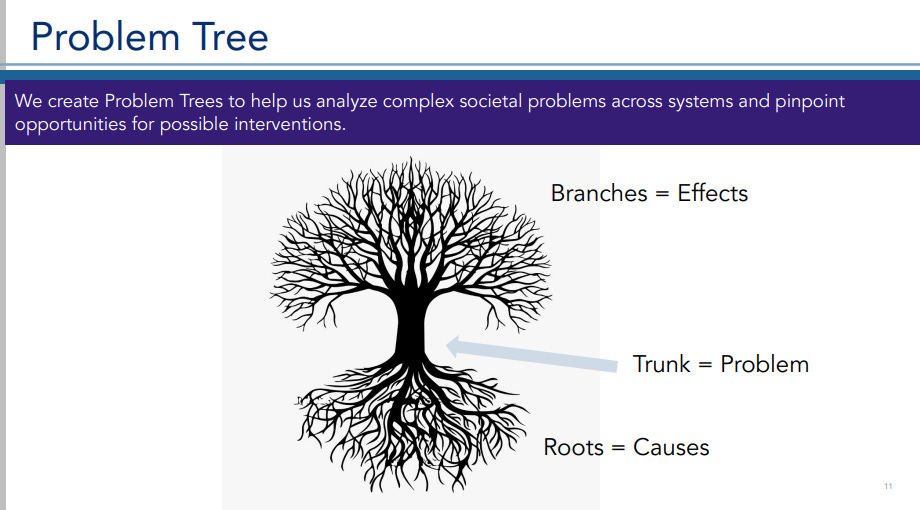 Problem Tree

We create Problem Trees to help us analyze complex societal problems across systems and pinpoint opportunities for possible interventions.

Branches = Effects

Trunk = Problem

Roots = Causes

11